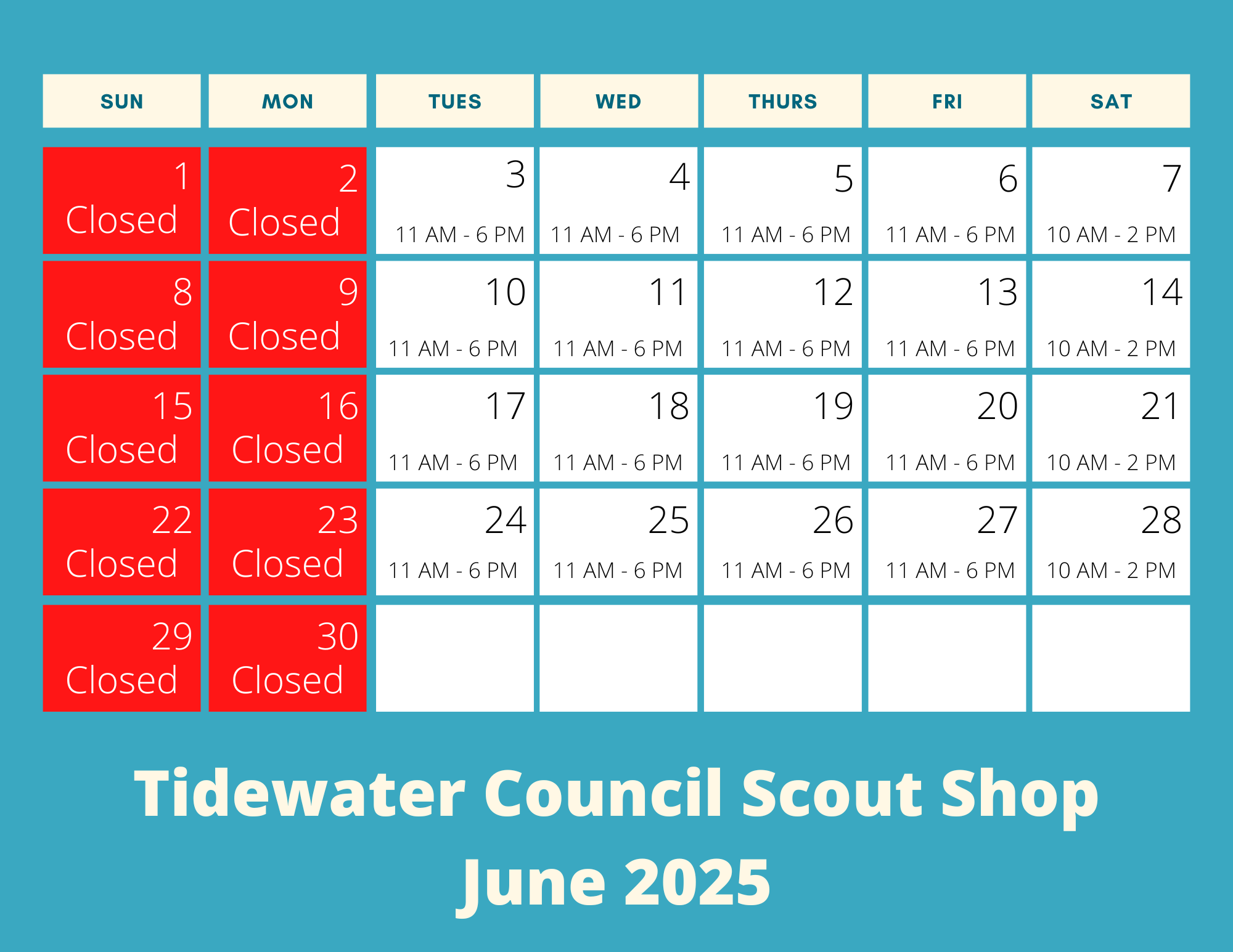 | SUN | MON | TUES | WED | THURS | FRI | SAT |
|---|---|---|---|---|---|---|
| 1 Closed | 2 Closed | 3 11 AM - 6 PM | 4 11 AM - 6 PM | 5 11 AM - 6 PM | 6 11 AM - 6 PM | 7 10 AM - 2 PM |
| 8 Closed | 9 Closed | 10 11 AM - 6 PM | 11 11 AM - 6 PM | 12 11 AM - 6 PM | 13 11 AM - 6 PM | 14 10 AM - 2 PM |
| 15 Closed | 16 Closed | 17 11 AM - 6 PM | 18 11 AM - 6 PM | 19 11 AM - 6 PM | 20 11 AM - 6 PM | 21 10 AM - 2 PM |
| 22 Closed | 23 Closed | 24 11 AM - 6 PM | 25 11 AM - 6 PM | 26 11 AM - 6 PM | 27 11 AM - 6 PM | 28 10 AM - 2 PM |
| 29 Closed | 30 Closed | | | | | |

Tidewater Council Scout Shop
June 2025